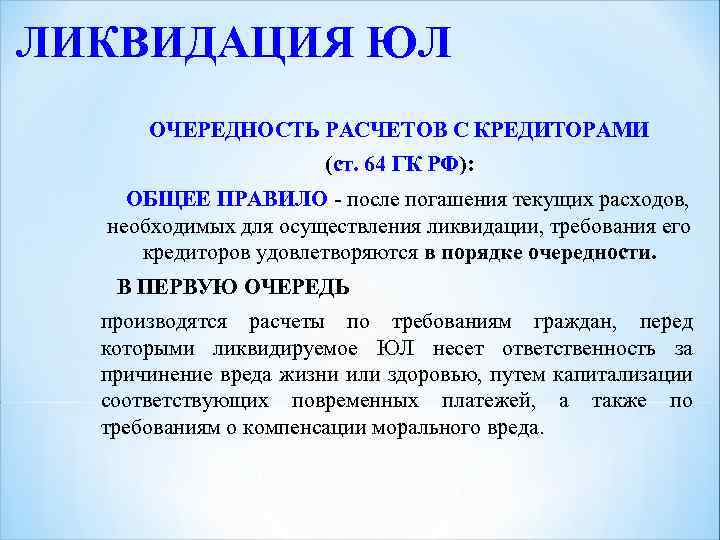 ЛИКВИДАЦИЯ ЮЛ

ОЧЕРЕДНОСТЬ РАСЧЕТОВ С КРЕДИТОРАМИ

(ст. 64 ГК РФ):

ОБЩЕЕ ПРАВИЛО - после погашения текущих расходов, необходимых для осуществления ликвидации, требования его кредиторов удовлетворяются в порядке очередности.

В ПЕРВУЮ ОЧЕРЕДЬ

производятся расчеты по требованиям граждан, перед которыми ликвидируемое ЮЛ несет ответственность за причинение вреда жизни или здоровью, путем капитализации соответствующих повременных платежей, а также по требованиям о компенсации морального вреда.